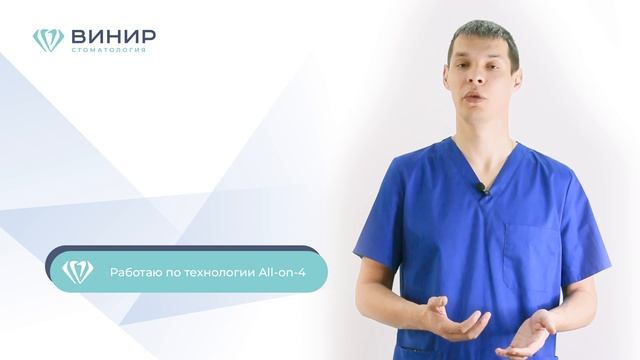 ВИНИР
СТОМАТОЛОГИЯ

Работаю по технологии All-on-4